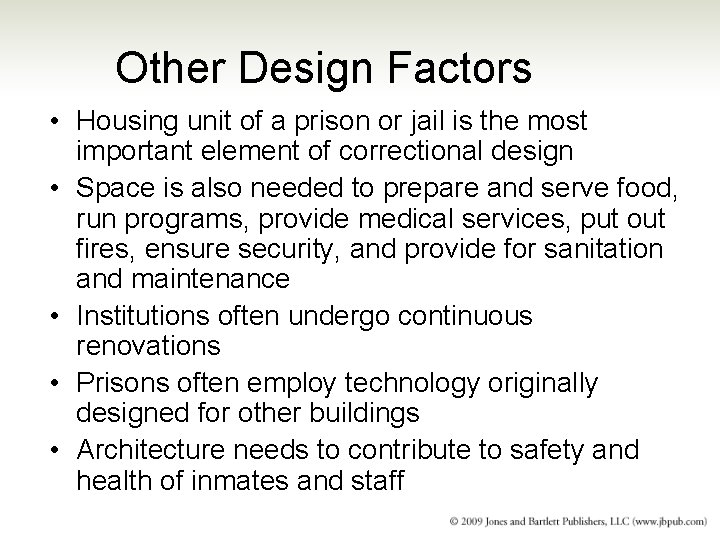 Other Design Factors

• Housing unit of a prison or jail is the most important element of correctional design
• Space is also needed to prepare and serve food, run programs, provide medical services, put out fires, ensure security, and provide for sanitation and maintenance
• Institutions often undergo continuous renovations
• Prisons often employ technology originally designed for other buildings
• Architecture needs to contribute to safety and health of inmates and staff

© 2009 Jones and Bartlett Publishers, LLC (www.jbpub.com)